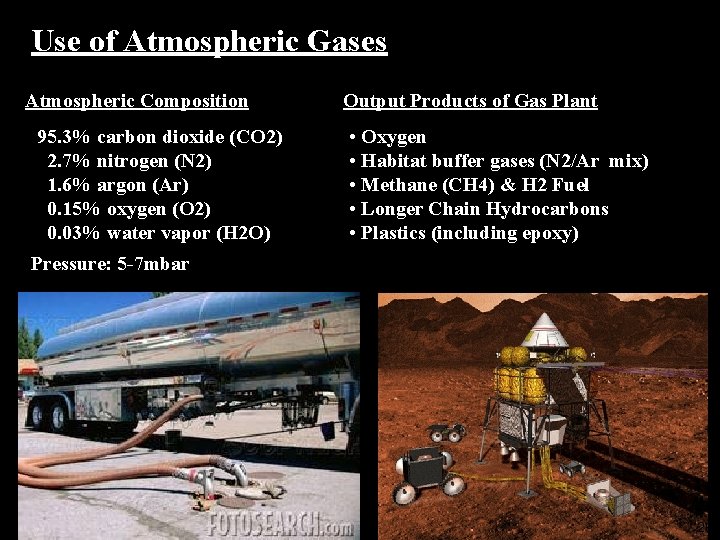 Use of Atmospheric Gases

Atmospheric Composition

95.3% carbon dioxide (CO2)
2.7% nitrogen (N2)
1.6% argon (Ar)
0.15% oxygen (O2)
0.03% water vapor (H2O)

Pressure: 5-7mbar

Output Products of Gas Plant

• Oxygen
• Habitat buffer gases (N2/Ar mix)
• Methane (CH4) & H2 Fuel
• Longer Chain Hydrocarbons
• Plastics (including epoxy)

FOTOSEARCH.com